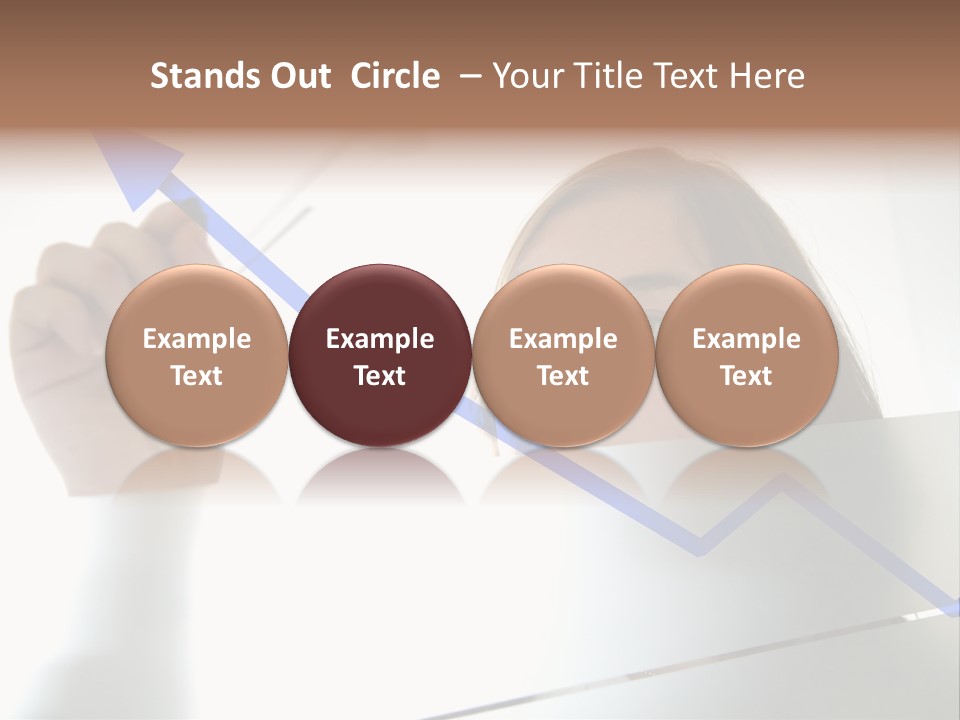 Stands Out Circle – Your Title Text Here

Example Text

Example Text

Example Text

Example Text